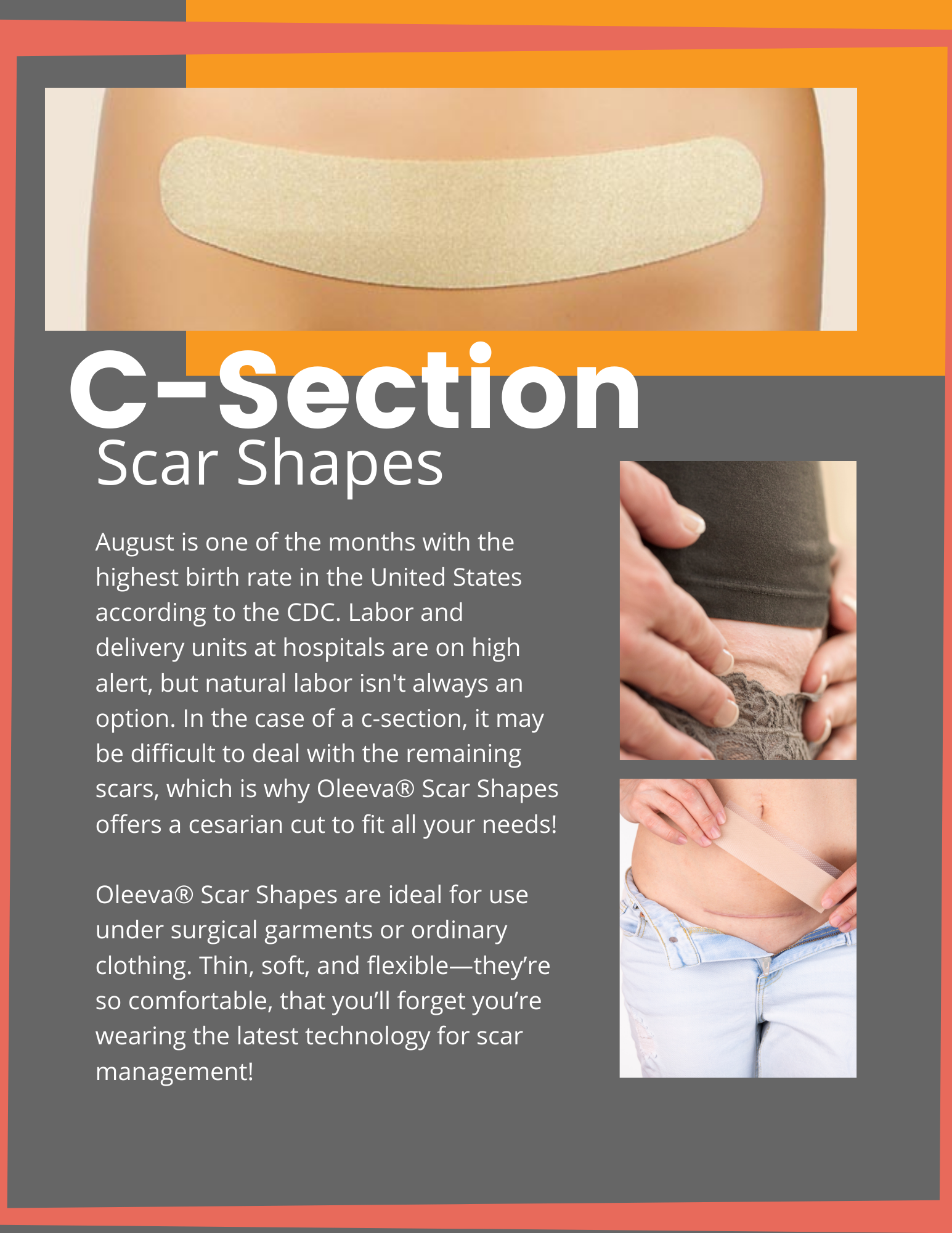 C-Section
Scar Shapes

August is one of the months with the highest birth rate in the United States according to the CDC. Labor and delivery units at hospitals are on high alert, but natural labor isn't always an option. In the case of a c-section, it may be difficult to deal with the remaining scars, which is why Oleeva® Scar Shapes offers a cesarian cut to fit all your needs!

Oleeva® Scar Shapes are ideal for use under surgical garments or ordinary clothing. Thin, soft, and flexible—they're so comfortable, that you'll forget you're wearing the latest technology for scar management!